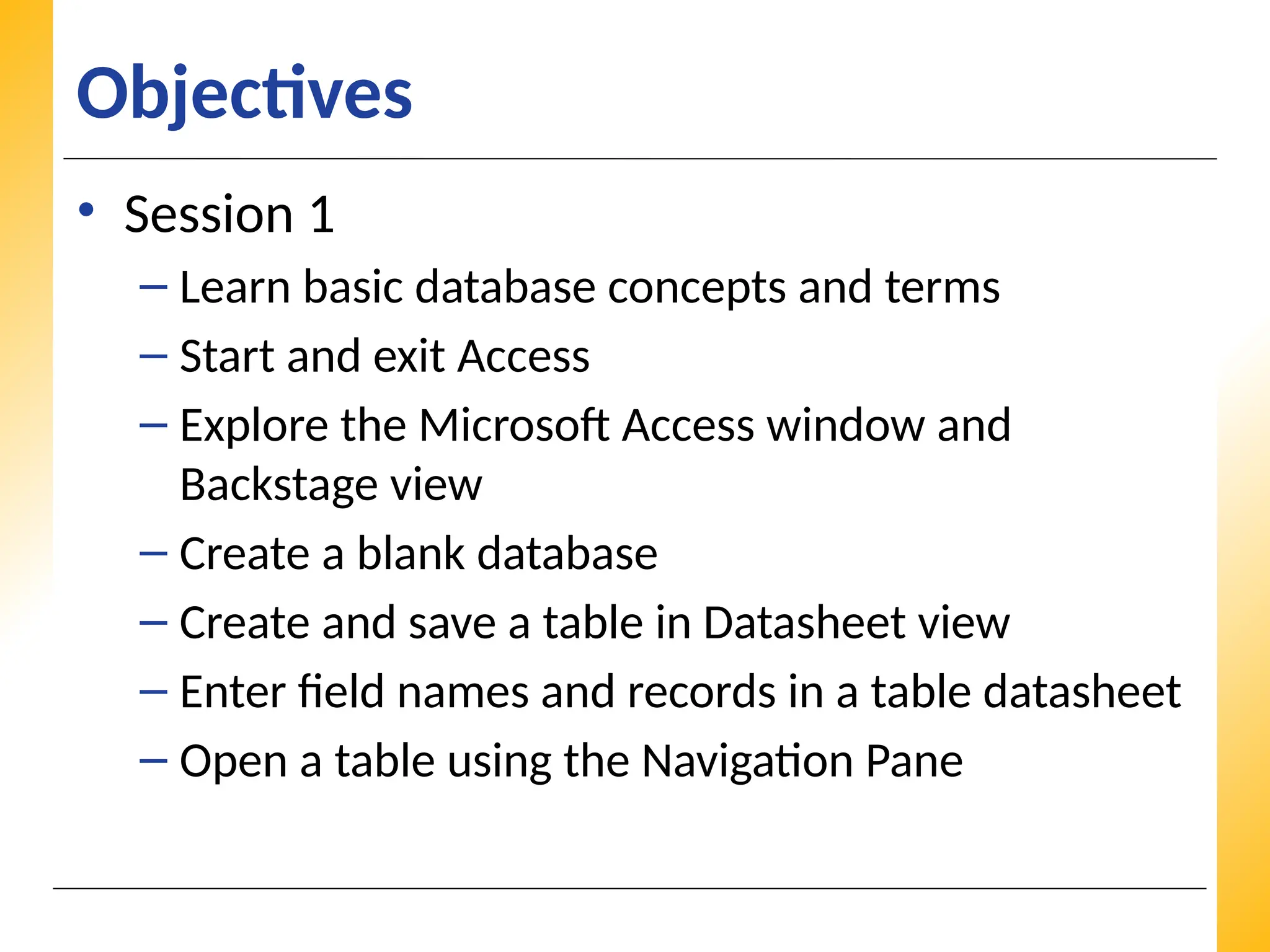 Objectives

• Session 1
– Learn basic database concepts and terms
– Start and exit Access
– Explore the Microsoft Access window and Backstage view
– Create a blank database
– Create and save a table in Datasheet view
– Enter field names and records in a table datasheet
– Open a table using the Navigation Pane